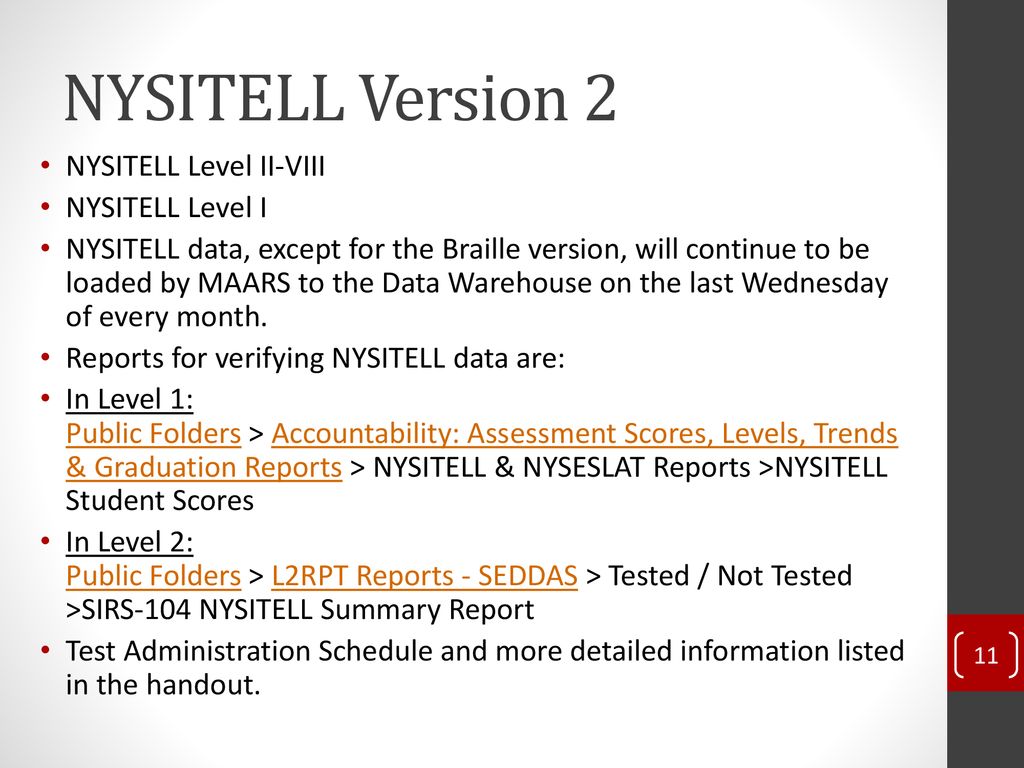 NYSITELL Version 2

• NYSITELL Level II-VIII
• NYSITELL Level I
• NYSITELL data, except for the Braille version, will continue to be loaded by MAARS to the Data Warehouse on the last Wednesday of every month.
• Reports for verifying NYSITELL data are:
• In Level 1: Public Folders > Accountability: Assessment Scores, Levels, Trends & Graduation Reports > NYSITELL & NYSESLAT Reports >NYSITELL Student Scores
• In Level 2: Public Folders > L2RPT Reports - SEDDAS > Tested / Not Tested >SIRS-104 NYSITELL Summary Report
• Test Administration Schedule and more detailed information listed in the handout.

11